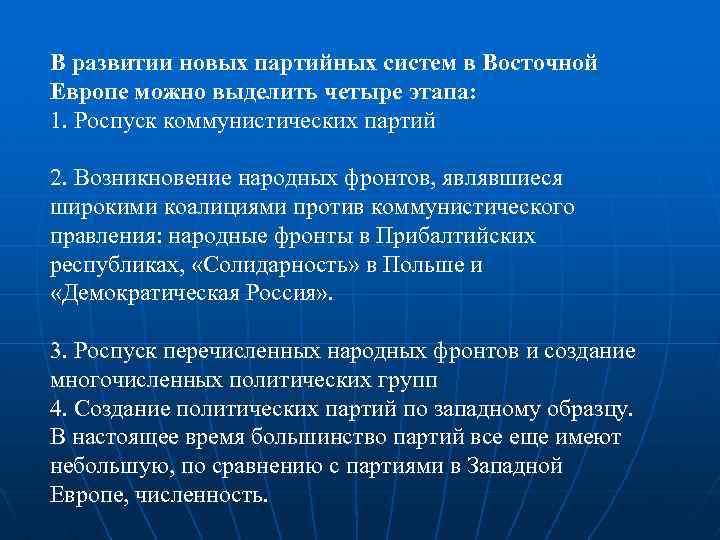 В развитии новых партийных систем в Восточной Европе можно выделить четыре этапа:
1. Роспуск коммунистических партий

2. Возникновение народных фронтов, являвшиеся широкими коалициями против коммунистического правления: народные фронты в Прибалтийских республиках, «Солидарность» в Польше и «Демократическая Россия».

3. Роспуск перечисленных народных фронтов и создание многочисленных политических групп
4. Создание политических партий по западному образцу. В настоящее время большинство партий все еще имеют небольшую, по сравнению с партиями в Западной Европе, численность.